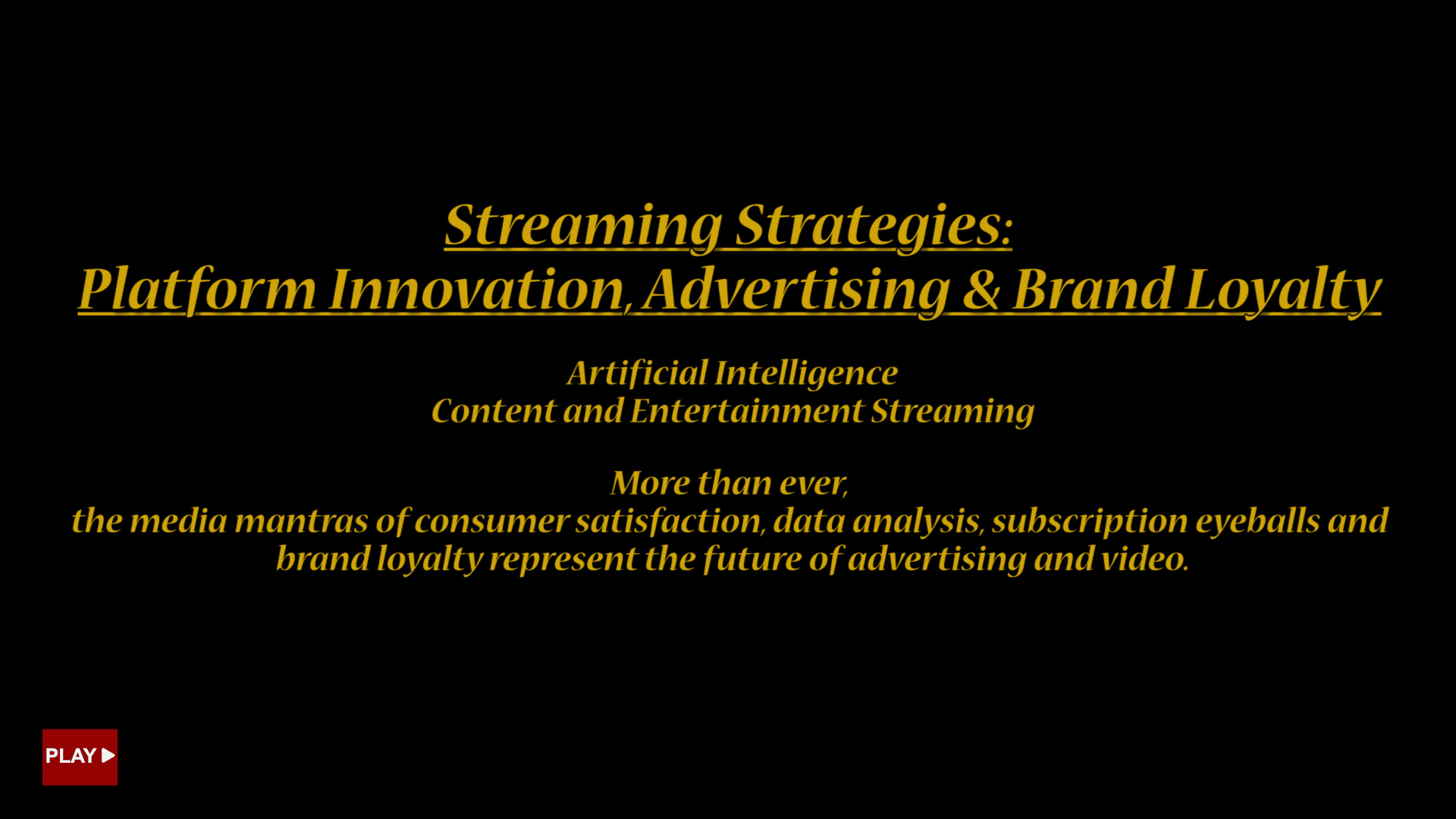 Streaming Strategies:
Platform Innovation, Advertising & Brand Loyalty

Artificial Intelligence
Content and Entertainment Streaming

More than ever,
the media mantras of consumer satisfaction, data analysis, subscription eyeballs and brand loyalty represent the future of advertising and video.

PLAY